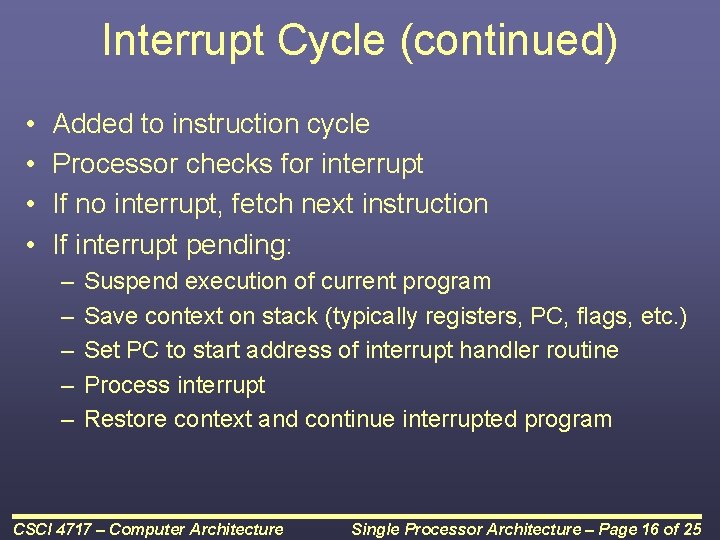 Interrupt Cycle (continued)

• Added to instruction cycle
• Processor checks for interrupt
• If no interrupt, fetch next instruction
• If interrupt pending:
– Suspend execution of current program
– Save context on stack (typically registers, PC, flags, etc.)
– Set PC to start address of interrupt handler routine
– Process interrupt
– Restore context and continue interrupted program

CSCI 4717 – Computer Architecture

Single Processor Architecture – Page 16 of 25